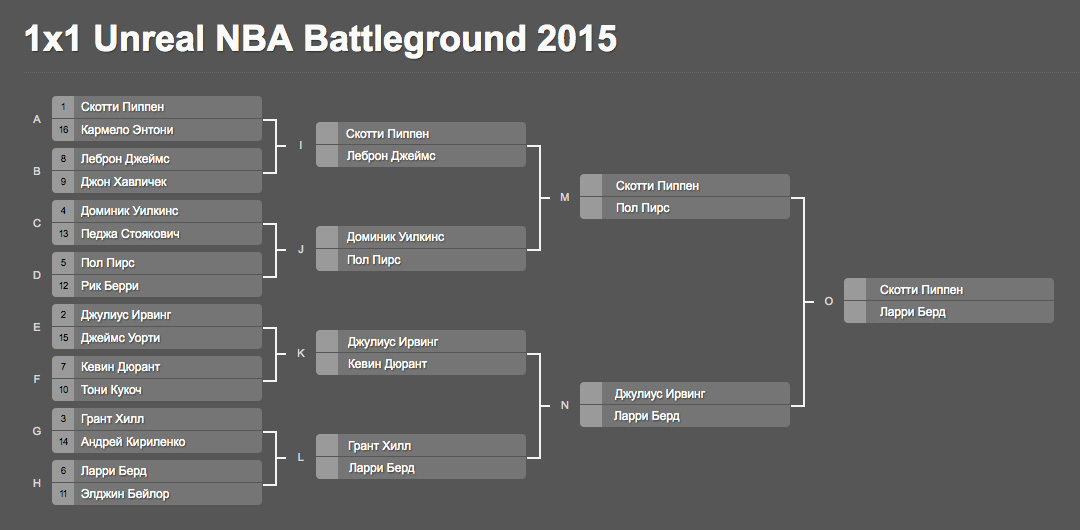 1x1 Unreal NBA Battleground 2015

A
1 Скотти Пиппен
16 Кармело Энтони

B
8 Леброн Джеймс
9 Джон Хавличек

C
4 Доминик Уилкинс
13 Педжа Стоякович

D
5 Пол Пирс
12 Рик Берри

E
2 Джулиус Ирвинг
15 Джеймс Уорти

F
7 Кевин Дюрант
10 Тони Кукоч

G
3 Грант Хилл
14 Андрей Кириленко

H
6 Ларри Берд
11 Элджин Бейлор

I
Скотти Пиппен
Леброн Джеймс

J
Доминик Уилкинс
Пол Пирс

K
Джулиус Ирвинг
Кевин Дюрант

L
Грант Хилл
Ларри Берд

M
Скотти Пиппен
Пол Пирс

N
Джулиус Ирвинг
Ларри Берд

O
Скотти Пиппен
Ларри Берд